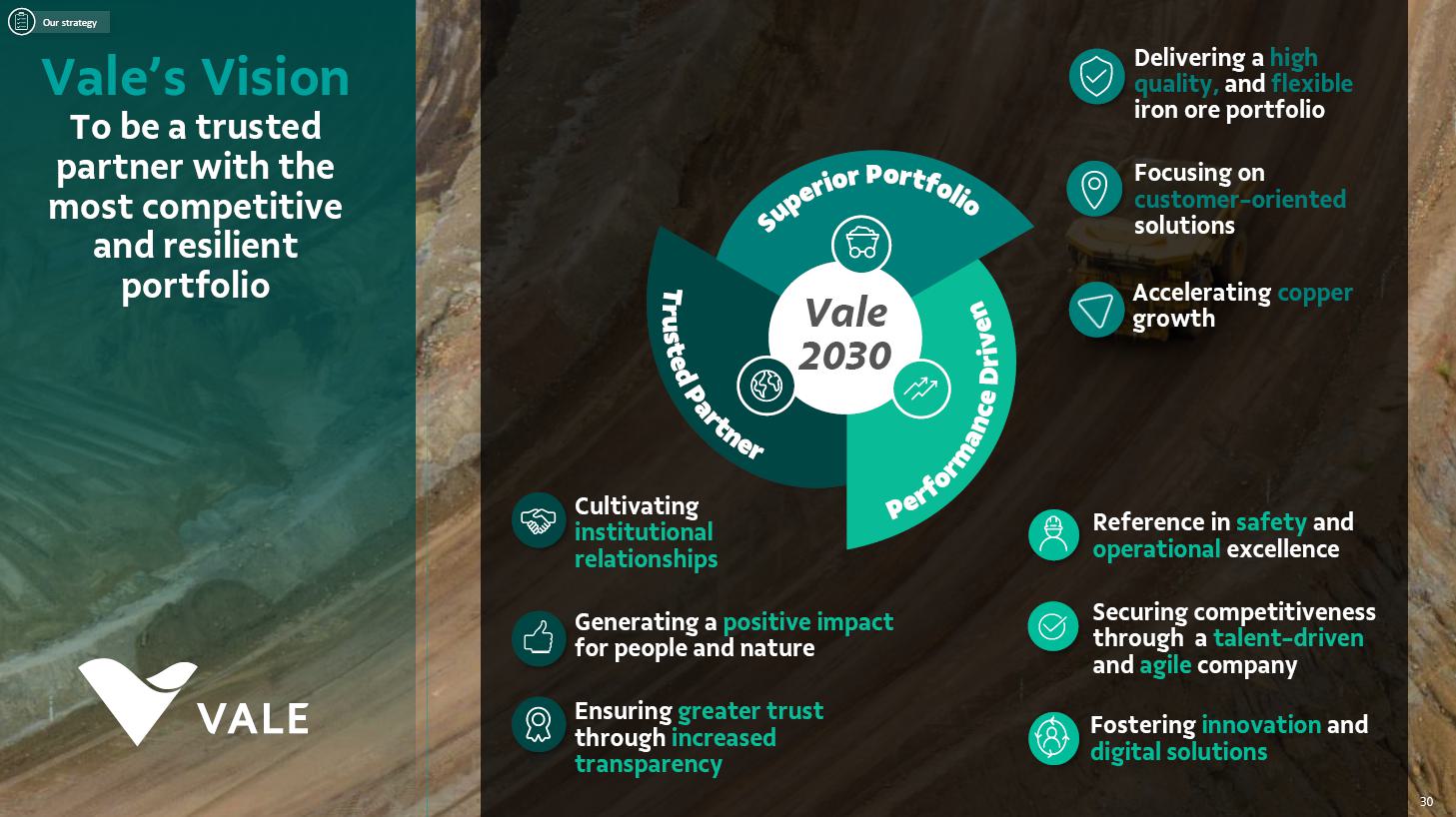 Our strategy

Vale's Vision

To be a trusted partner with the most competitive and resilient portfolio

VALE

Superior Portfolio

Trusted Partner

Performance Driven

Vale 2030

Delivering a high quality, and flexible iron ore portfolio

Focusing on customer-oriented solutions

Accelerating copper growth

Cultivating institutional relationships

Generating a positive impact for people and nature

Ensuring greater trust through increased transparency

Reference in safety and operational excellence

Securing competitiveness through a talent-driven and agile company

Fostering innovation and digital solutions

30